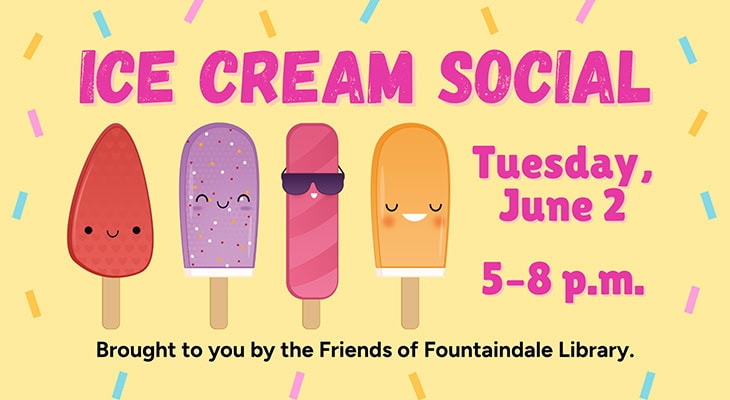 ICE CREAM SOCIAL

Tuesday, June 2

5-8 p.m.

Brought to you by the Friends of Fountaindale Library.